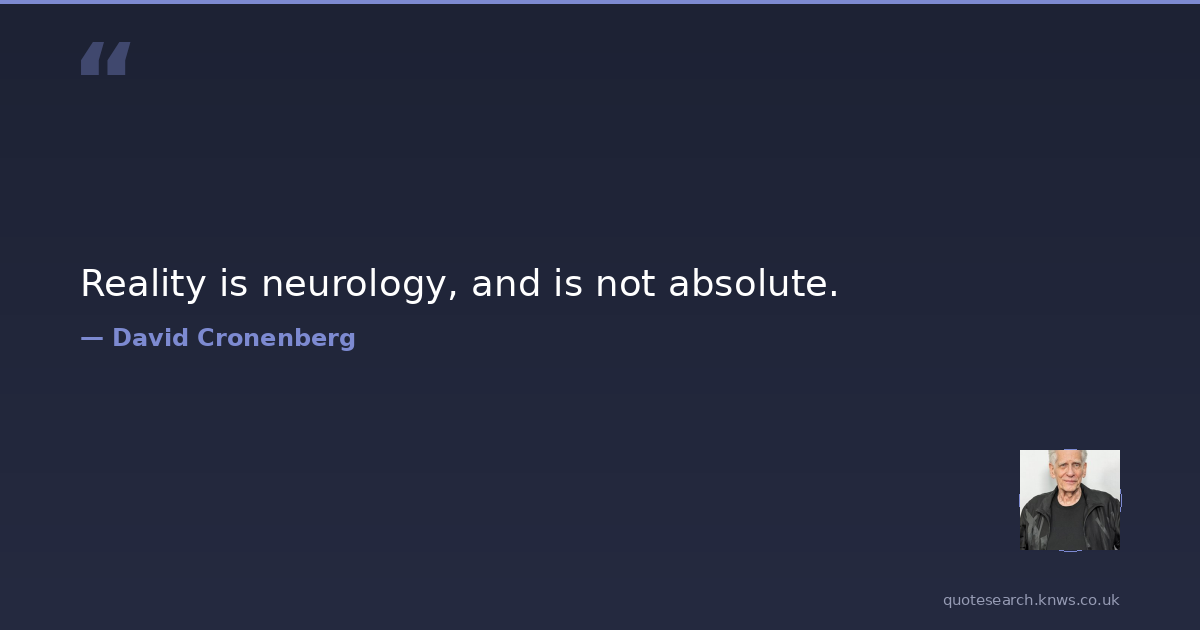 “

Reality is neurology, and is not absolute.

— David Cronenberg

quotesearch.knws.co.uk